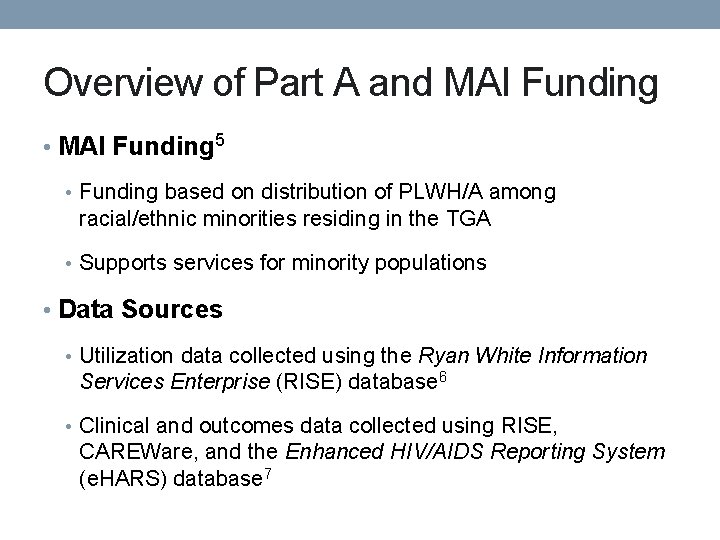 Overview of Part A and MAI Funding

• MAI Funding$^5$

• Funding based on distribution of PLWH/A among racial/ethnic minorities residing in the TGA

• Supports services for minority populations

• Data Sources

• Utilization data collected using the Ryan White Information Services Enterprise (RISE) database$^6$

• Clinical and outcomes data collected using RISE, CAREWare, and the Enhanced HIV/AIDS Reporting System (eHARS) database$^7$